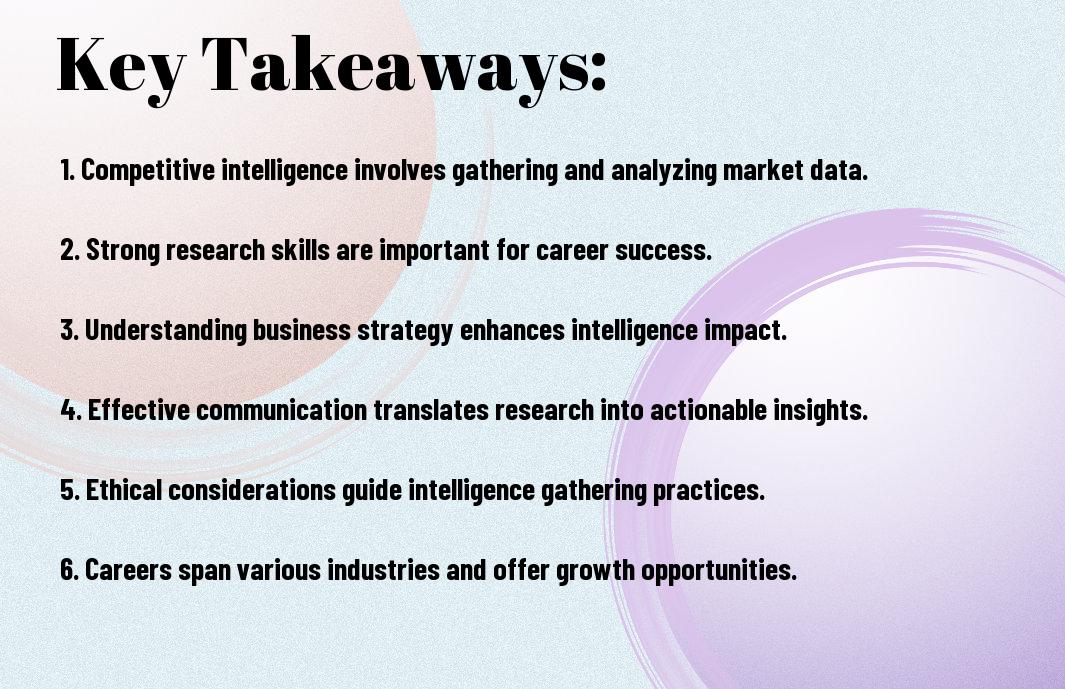 Key Takeaways:

1. Competitive intelligence involves gathering and analyzing market data.

2. Strong research skills are important for career success.

3. Understanding business strategy enhances intelligence impact.

4. Effective communication translates research into actionable insights.

5. Ethical considerations guide intelligence gathering practices.

6. Careers span various industries and offer growth opportunities.